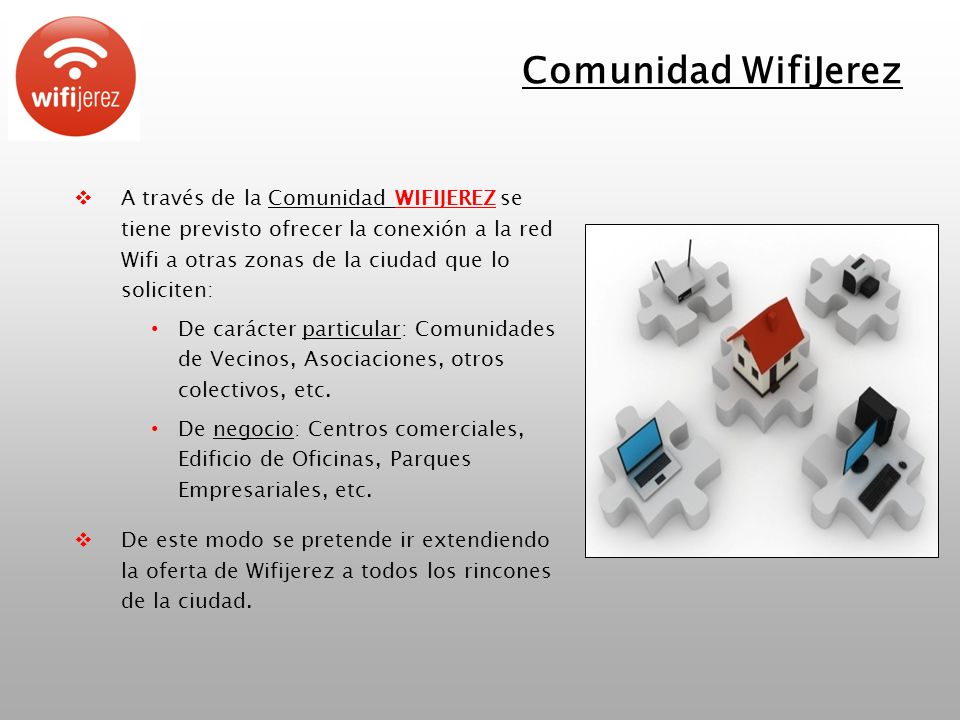 wifijerez

Comunidad WifiJerez

❖ A través de la Comunidad WIFIJEREZ se tiene previsto ofrecer la conexión a la red Wifi a otras zonas de la ciudad que lo soliciten:

• De carácter particular: Comunidades de Vecinos, Asociaciones, otros colectivos, etc.

• De negocio: Centros comerciales, Edificio de Oficinas, Parques Empresariales, etc.

❖ De este modo se pretende ir extendiendo la oferta de Wifijerez a todos los rincones de la ciudad.